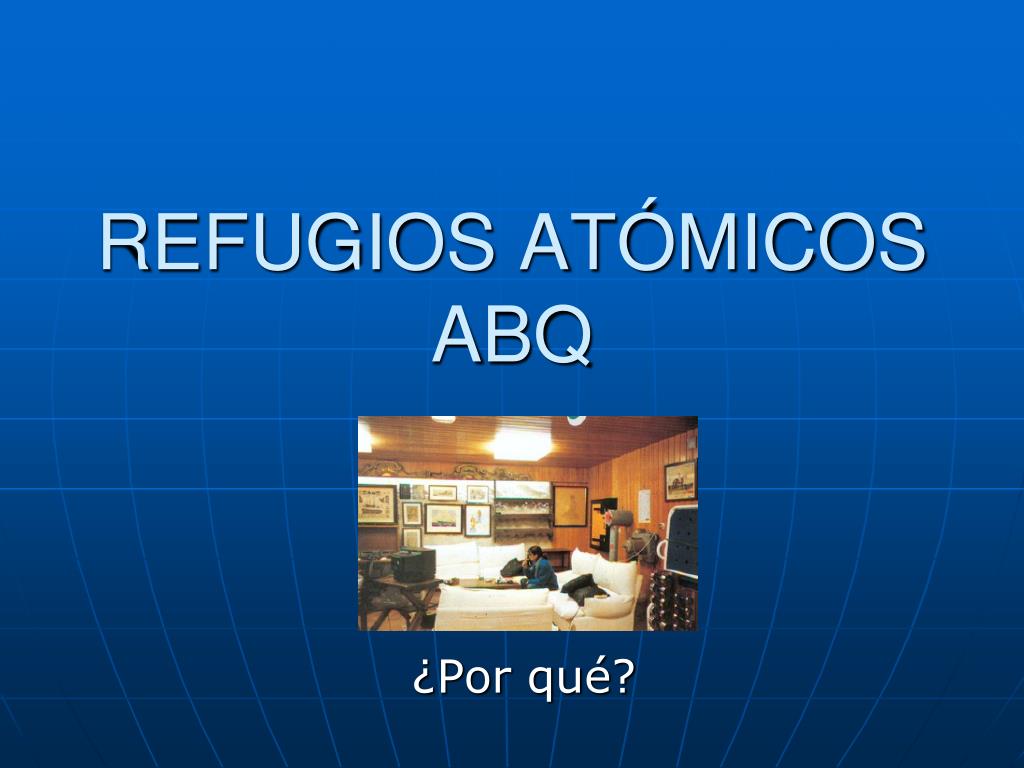 REFUGIOS ATÓMICOS ABQ

¿Por qué?